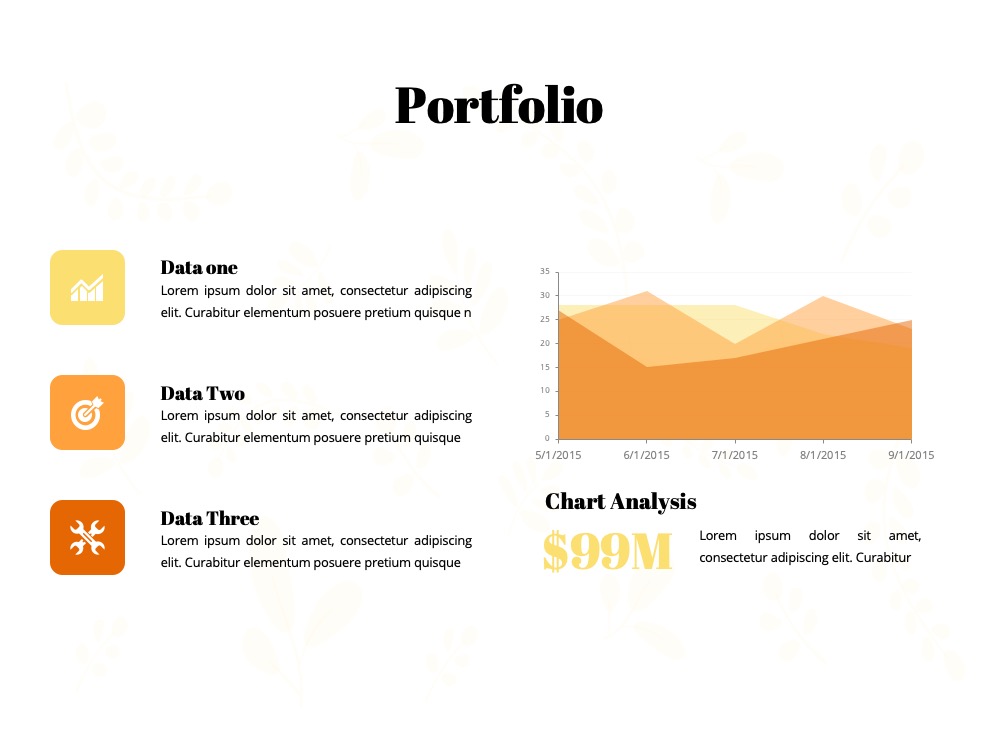 Portfolio

Data one
Lorem ipsum dolor sit amet, consectetur adipiscing elit. Curabitur elementum posuere pretium quisque n

Data Two
Lorem ipsum dolor sit amet, consectetur adipiscing elit. Curabitur elementum posuere pretium quisque

Data Three
Lorem ipsum dolor sit amet, consectetur adipiscing elit. Curabitur elementum posuere pretium quisque

35
30
25
20
15
10
5
0
5/1/2015 6/1/2015 7/1/2015 8/1/2015 9/1/2015

Chart Analysis
$99M
Lorem ipsum dolor sit amet, consectetur adipiscing elit. Curabitur